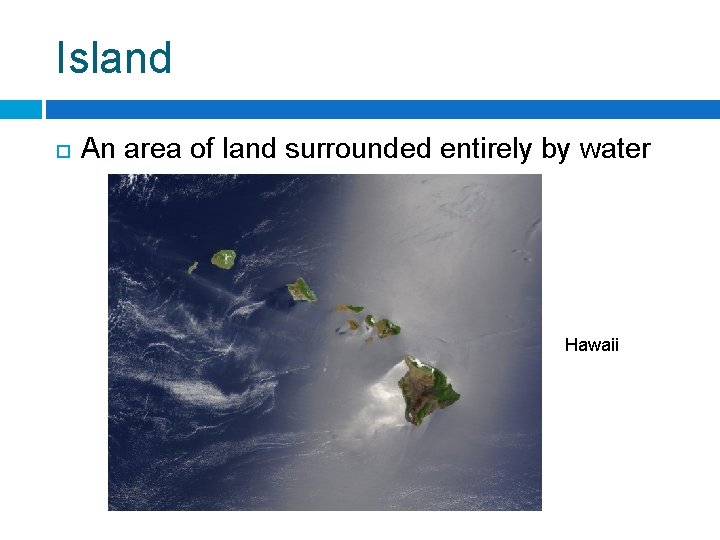 Island

An area of land surrounded entirely by water

Hawaii